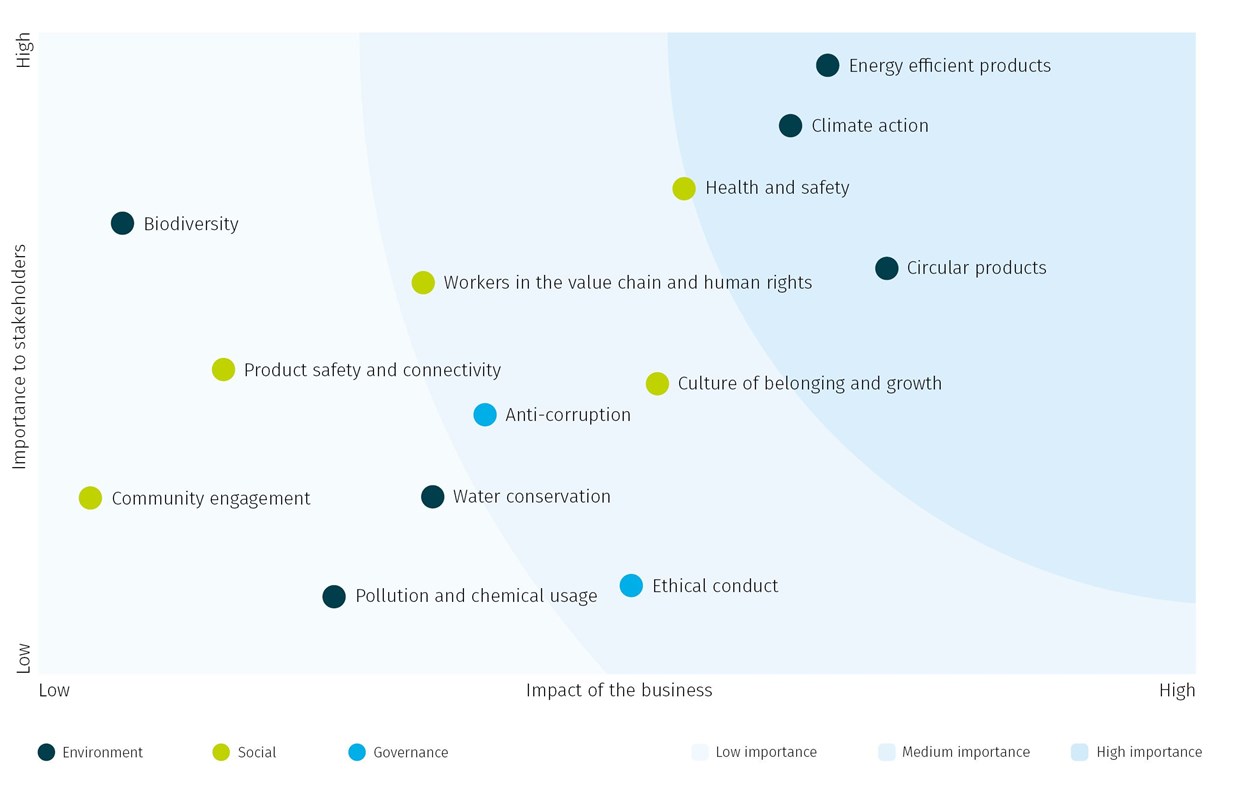 High

Importance to stakeholders

Low

Energy efficient products

Climate action

Health and safety

Biodiversity

Circular products

Workers in the value chain and human rights

Product safety and connectivity

Culture of belonging and growth

Anti-corruption

Community engagement

Water conservation

Pollution and chemical usage

Ethical conduct

Low

Impact of the business

High

Environment Social Governance

Low importance Medium importance High importance